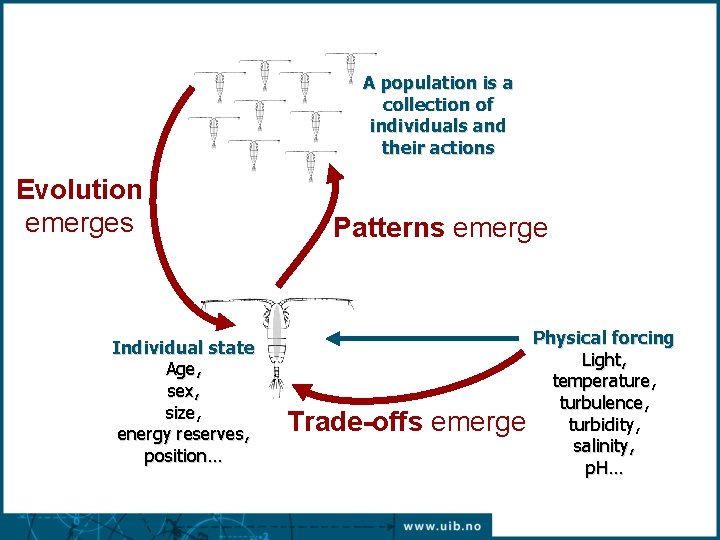 A population is a collection of individuals and their actions

Evolution emerges

Patterns emerge

Individual state
Age,
sex,
size,
energy reserves,
position...

Physical forcing
Light,
temperature,
turbulence,
turbidity,
salinity,
pH...

Trade-offs emerge

www.uib.no